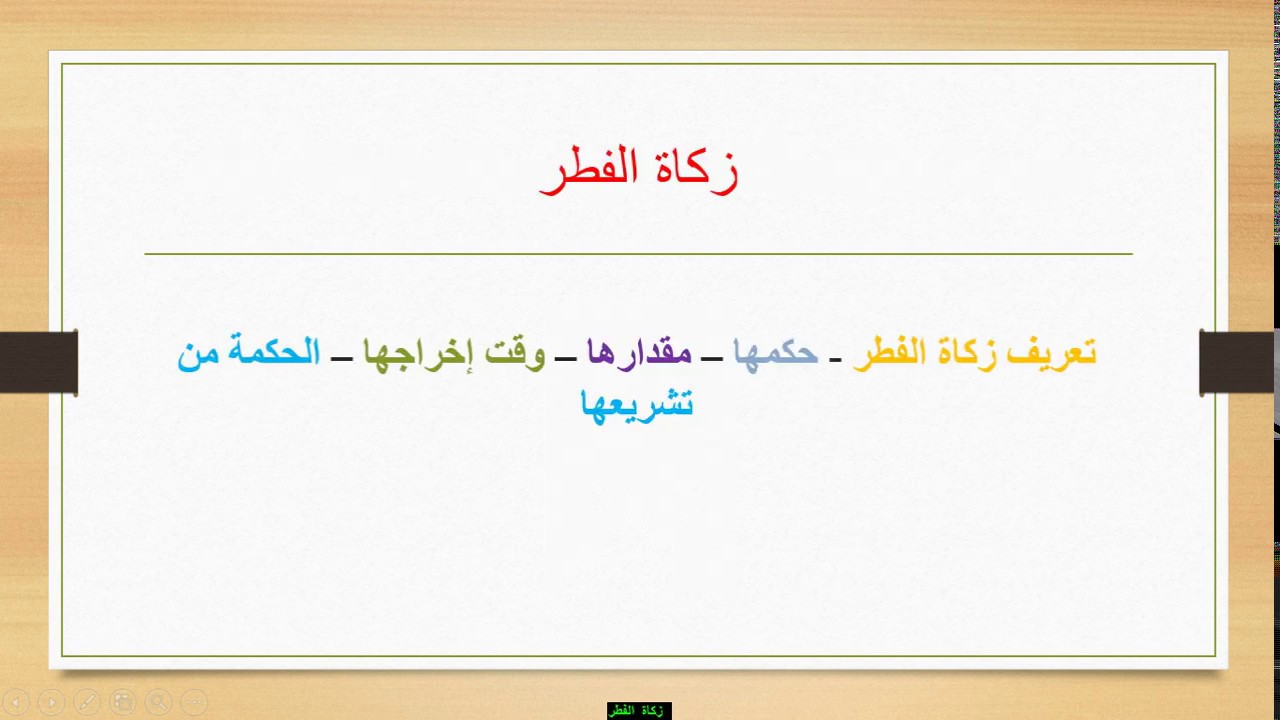 زكاة الفطر

تعريف زكاة الفطر - حكمها – مقدارها – وقت إخراجها – الحكمة من تشريعها

زكاة الفطر